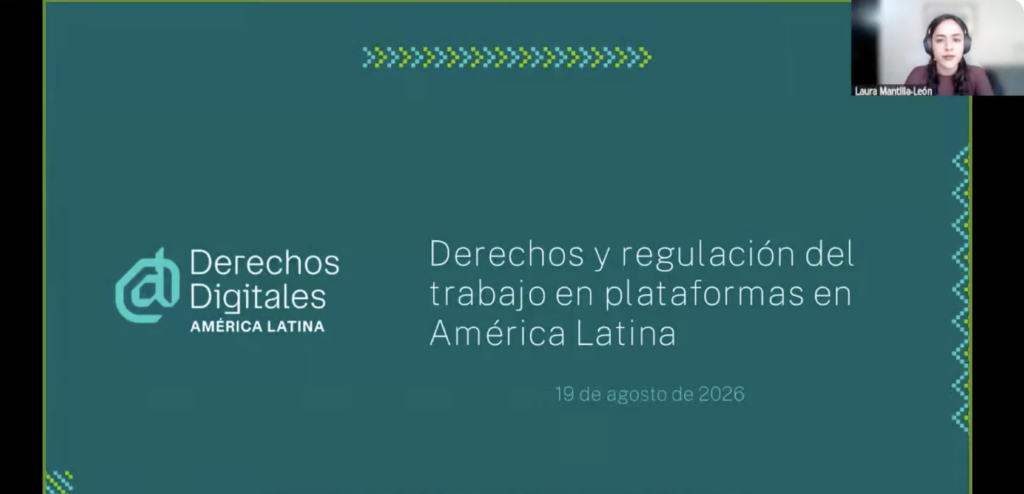 Laura Mantilla-León

Derechos Digitales
AMÉRICA LATINA

Derechos y regulación del trabajo en plataformas en América Latina

19 de agosto de 2026